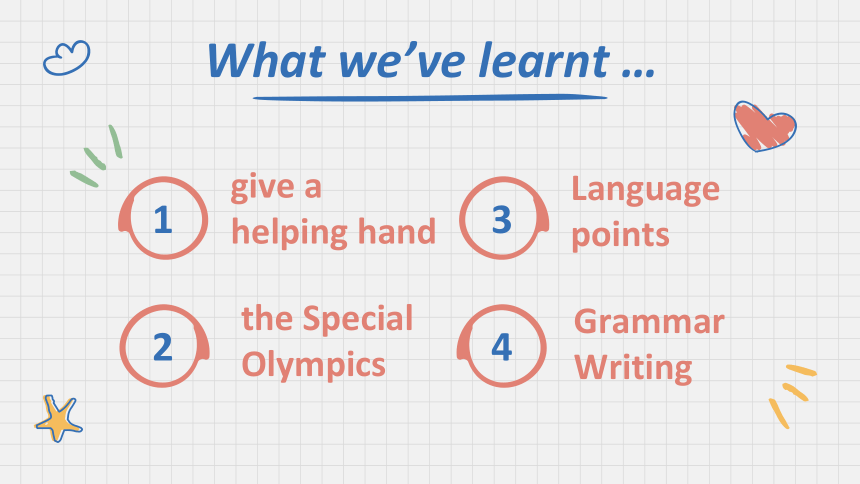 What we've learnt …

1 give a helping hand

2 the Special Olympics

3 Language points

4 Grammar Writing